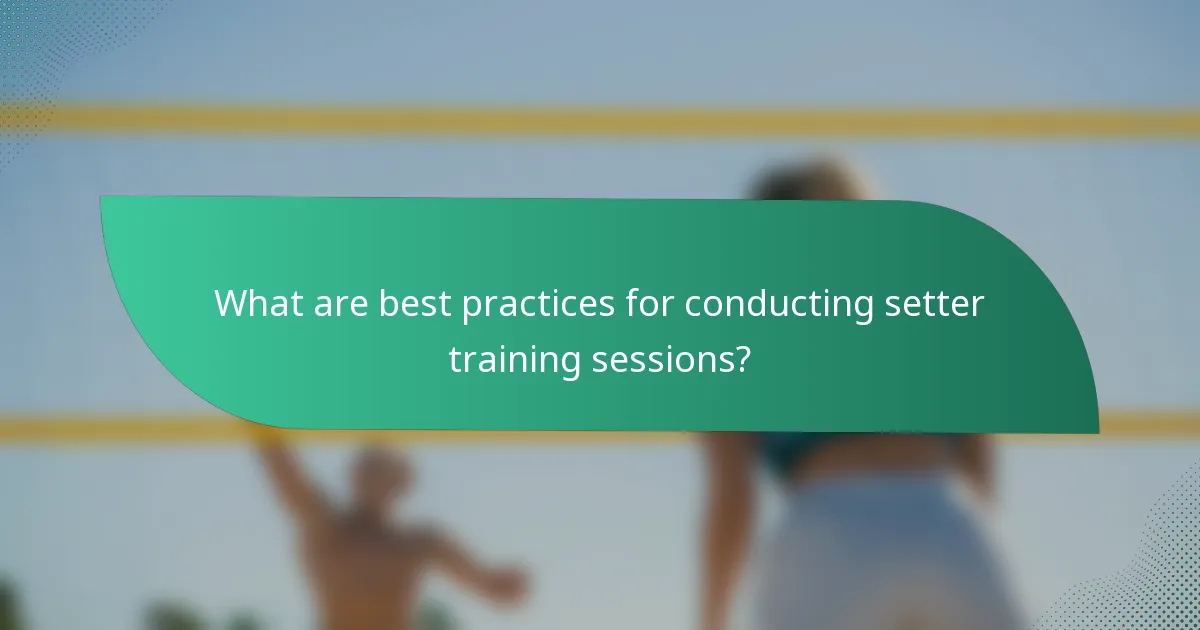 What are best practices for conducting setter training sessions?